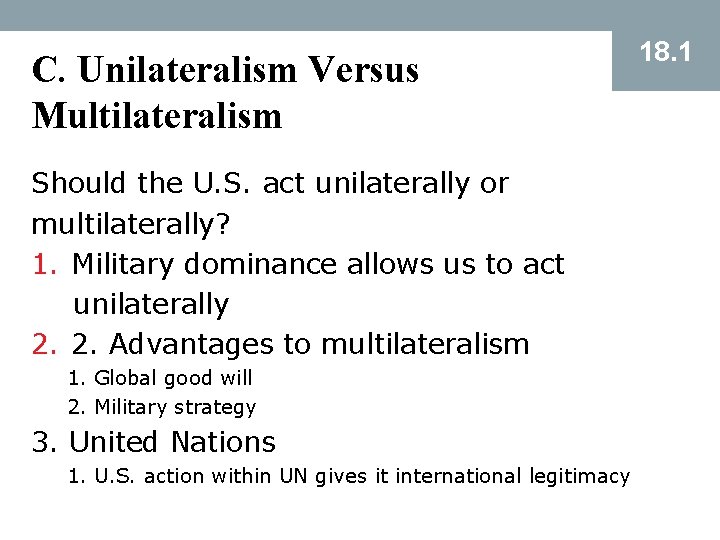 18.1

C. Unilateralism Versus Multilateralism

Should the U.S. act unilaterally or multilaterally?

1. Military dominance allows us to act unilaterally
2. 2. Advantages to multilateralism
   1. Global good will
   2. Military strategy
3. United Nations
   1. U.S. action within UN gives it international legitimacy